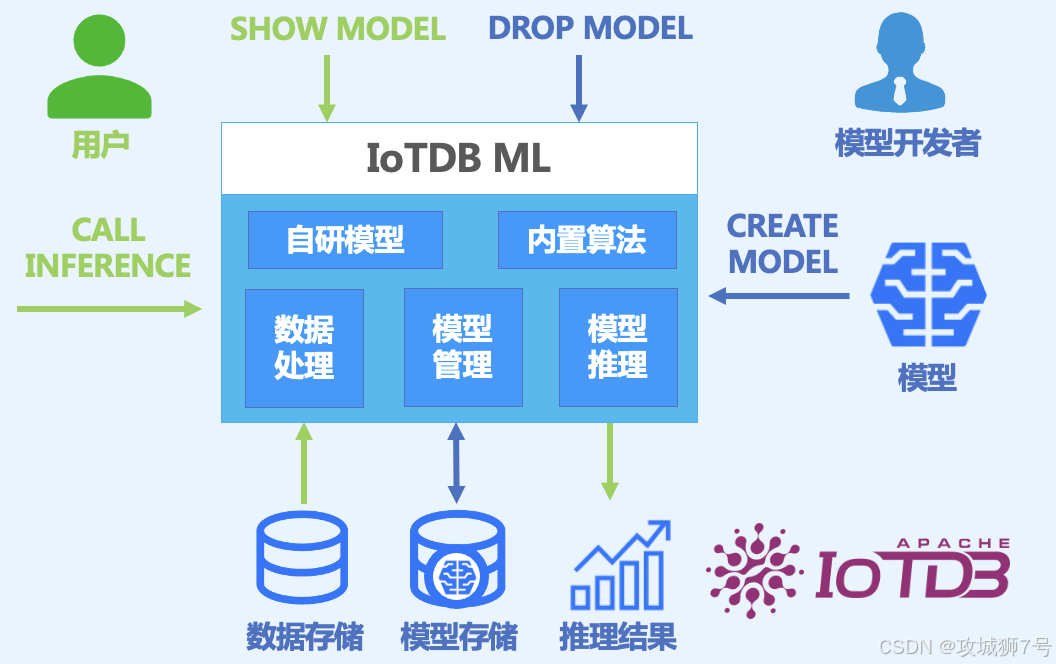 SHOW MODEL
DROP MODEL
用户
模型开发者
IoTDB ML
CALL INFERENCE
自研模型
内置算法
CREATE MODEL
数据处理
模型管理
模型推理
模型
数据存储
模型存储
推理结果
APACHE
IoTDB
CSDN @攻城狮7号